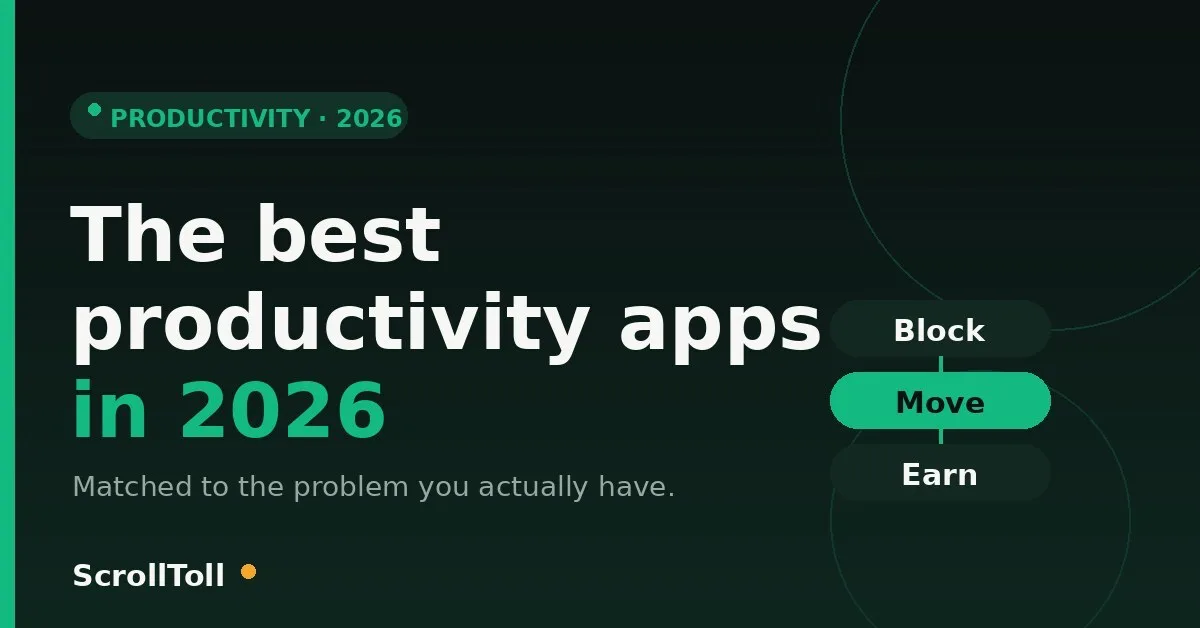 PRODUCTIVITY · 2026

The best productivity apps in 2026

Matched to the problem you actually have.

Block
Move
Earn

ScrollToll